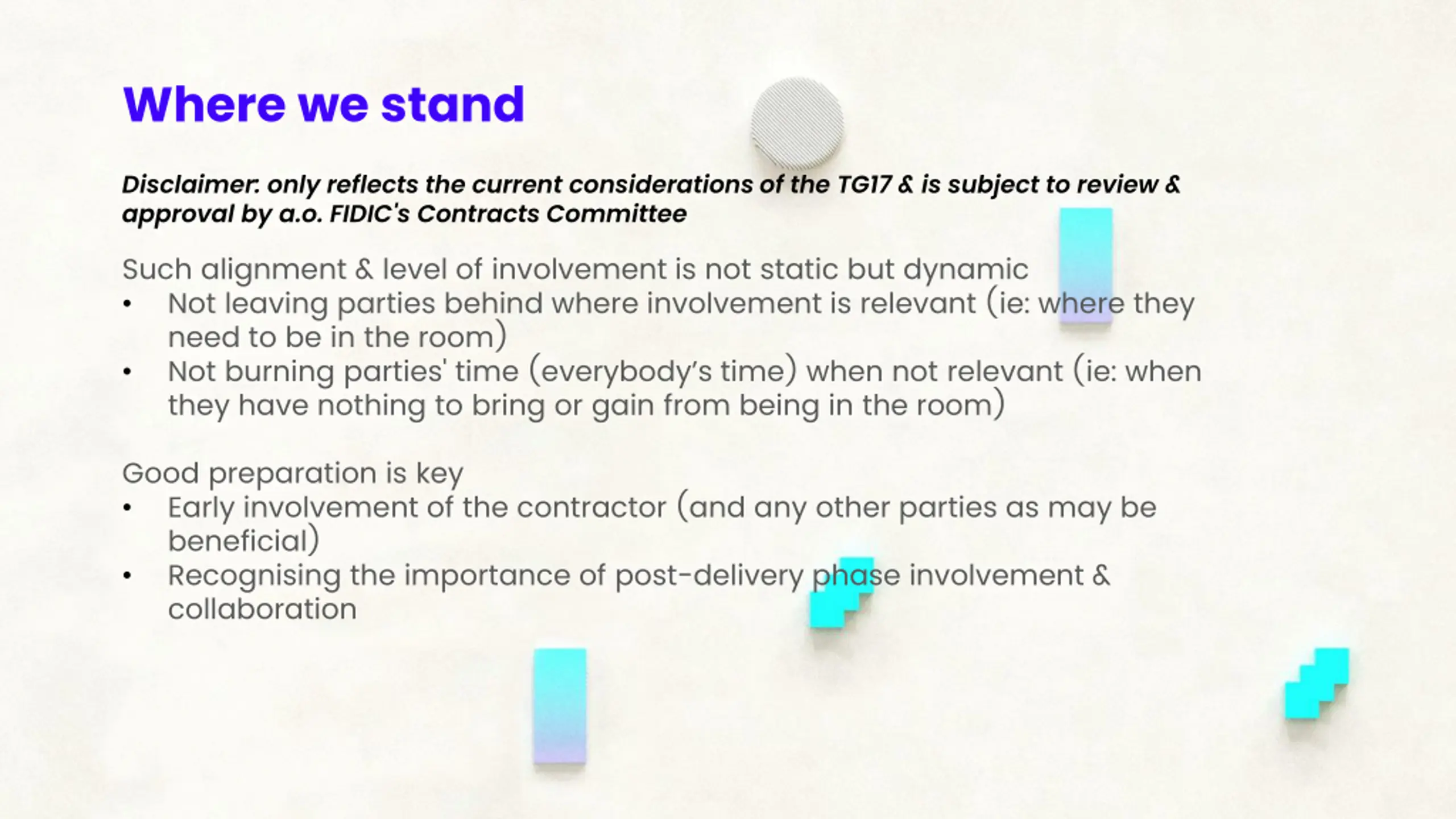 Where we stand

Disclaimer: only reflects the current considerations of the TG17 & is subject to review & approval by a.o. FIDIC's Contracts Committee

Such alignment & level of involvement is not static but dynamic
• Not leaving parties behind where involvement is relevant (ie: where they need to be in the room)
• Not burning parties' time (everybody's time) when not relevant (ie: when they have nothing to bring or gain from being in the room)

Good preparation is key
• Early involvement of the contractor (and any other parties as may be beneficial)
• Recognising the importance of post-delivery phase involvement & collaboration